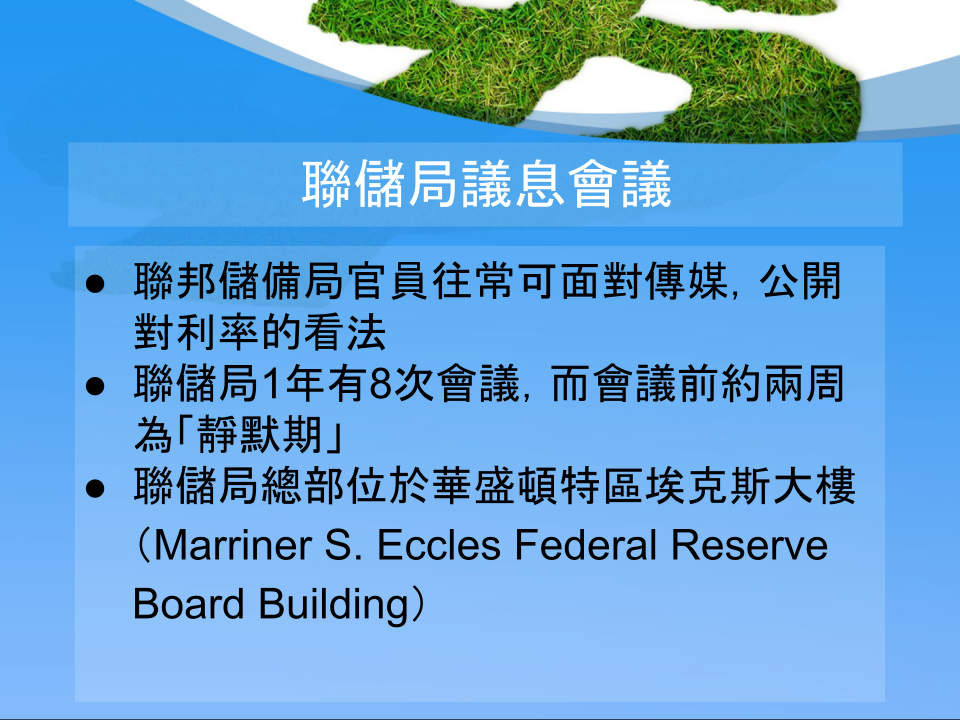 聯儲局議息會議

● 聯邦儲備局官員往常可面對傳媒，公開對利率的看法
● 聯儲局1年有8次會議，而會議前約兩周為「靜默期」
● 聯儲局總部位於華盛頓特區埃克斯大樓（Marriner S. Eccles Federal Reserve Board Building）